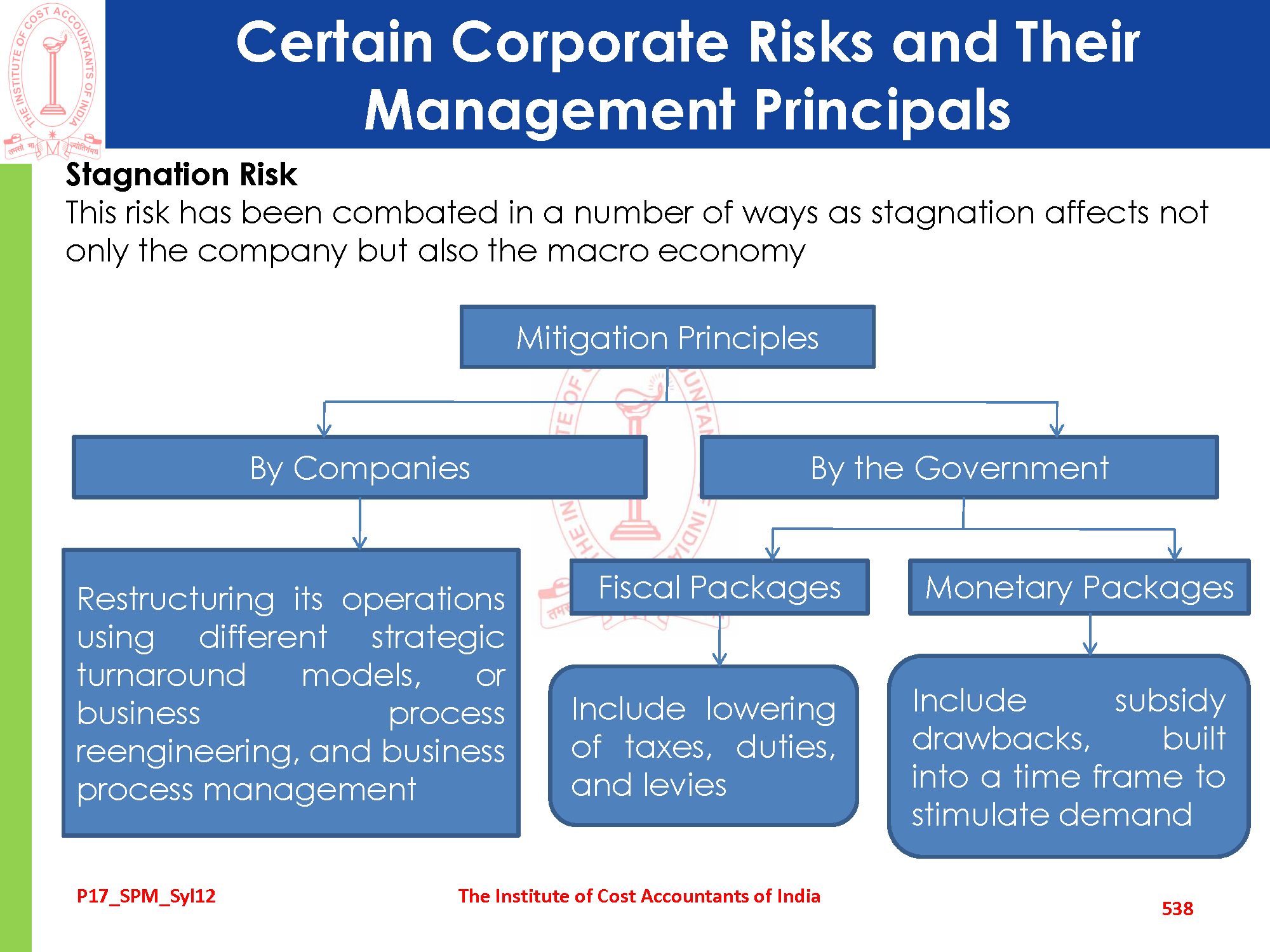 THE INSTITUTE OF COST ACCOUNTANTS OF INDIA

तमसो मा ज्योतिर्गमय

Certain Corporate Risks and Their Management Principals

Stagnation Risk

This risk has been combated in a number of ways as stagnation affects not only the company but also the macro economy

Mitigation Principles

By Companies

By the Government

Restructuring its operations using different strategic turnaround models, or business process reengineering, and business process management

Fiscal Packages

Monetary Packages

Include lowering of taxes, duties, and levies

Include subsidy drawbacks, built into a time frame to stimulate demand

P17_SPM_Syl12

The Institute of Cost Accountants of India

538